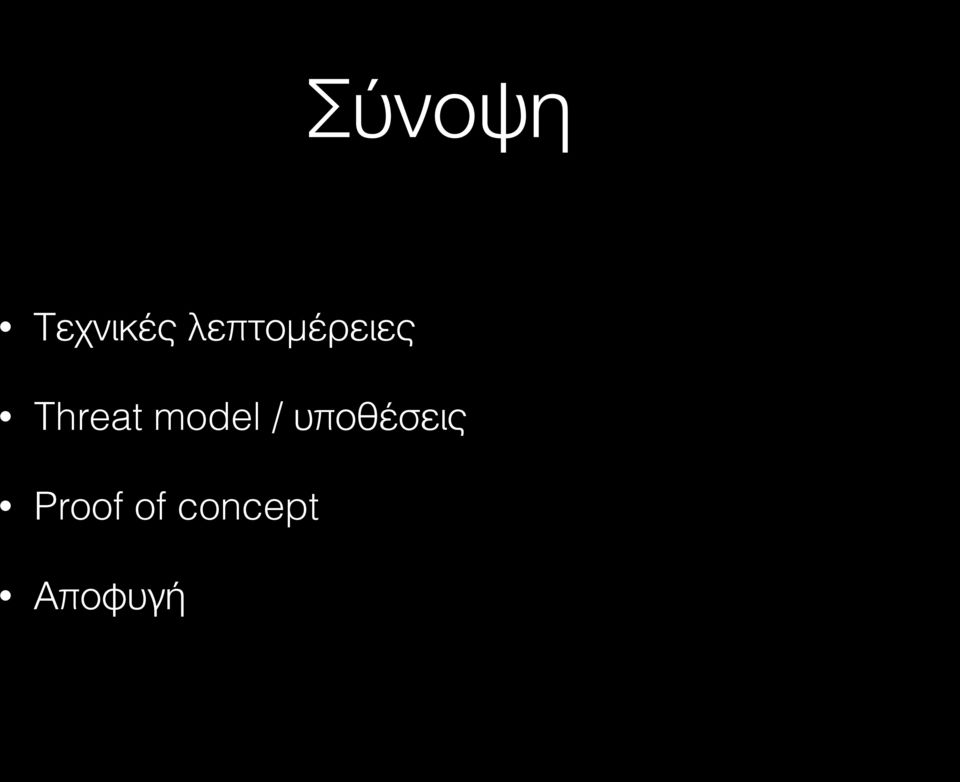 Σύνοψη

• Τεχνικές λεπτομέρειες

• Threat model / υποθέσεις

• Proof of concept

• Αποφυγή